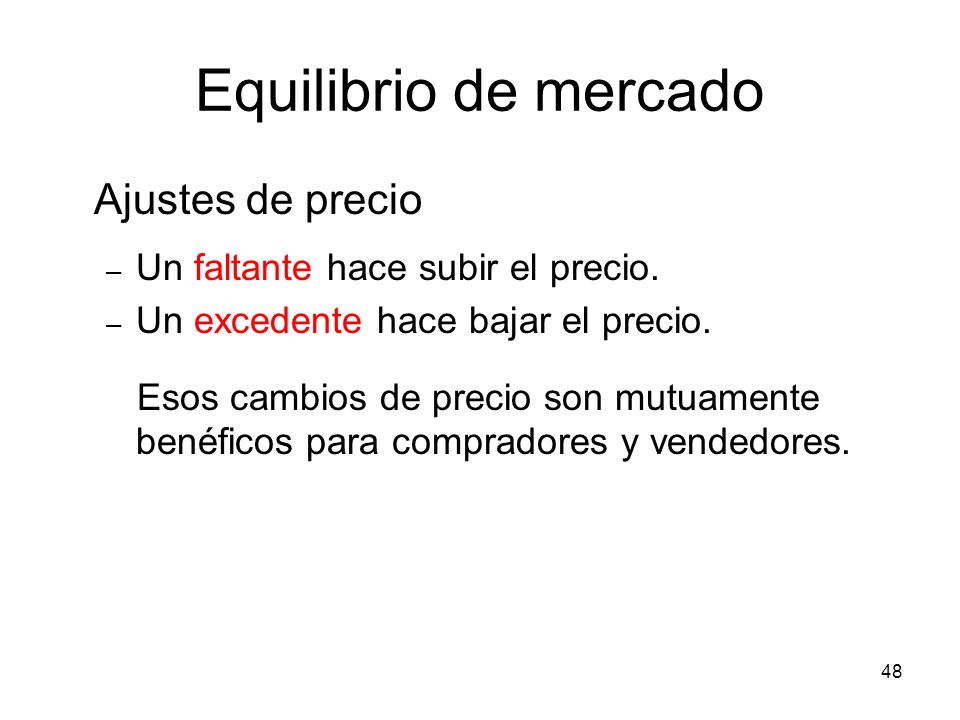 Equilibrio de mercado

Ajustes de precio

– Un faltante hace subir el precio.
– Un excedente hace bajar el precio.

Esos cambios de precio son mutuamente benéficos para compradores y vendedores.

48